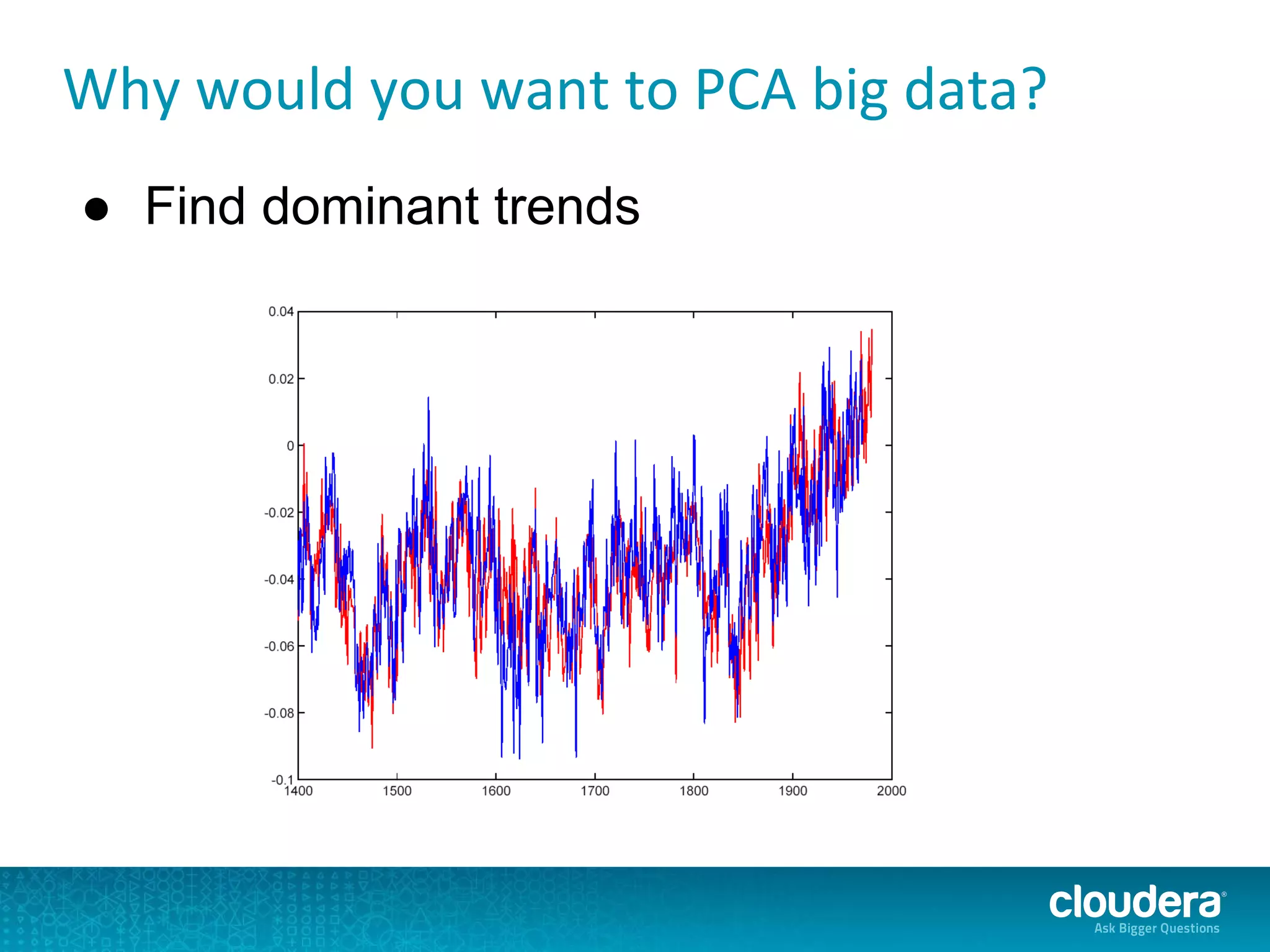 Why would you want to PCA big data?

● Find dominant trends

0.04
0.02
0
-0.02
-0.04
-0.06
-0.08
-0.1
1400
1500
1600
1700
1800
1900
2000

cloudera®
Ask Bigger Questions